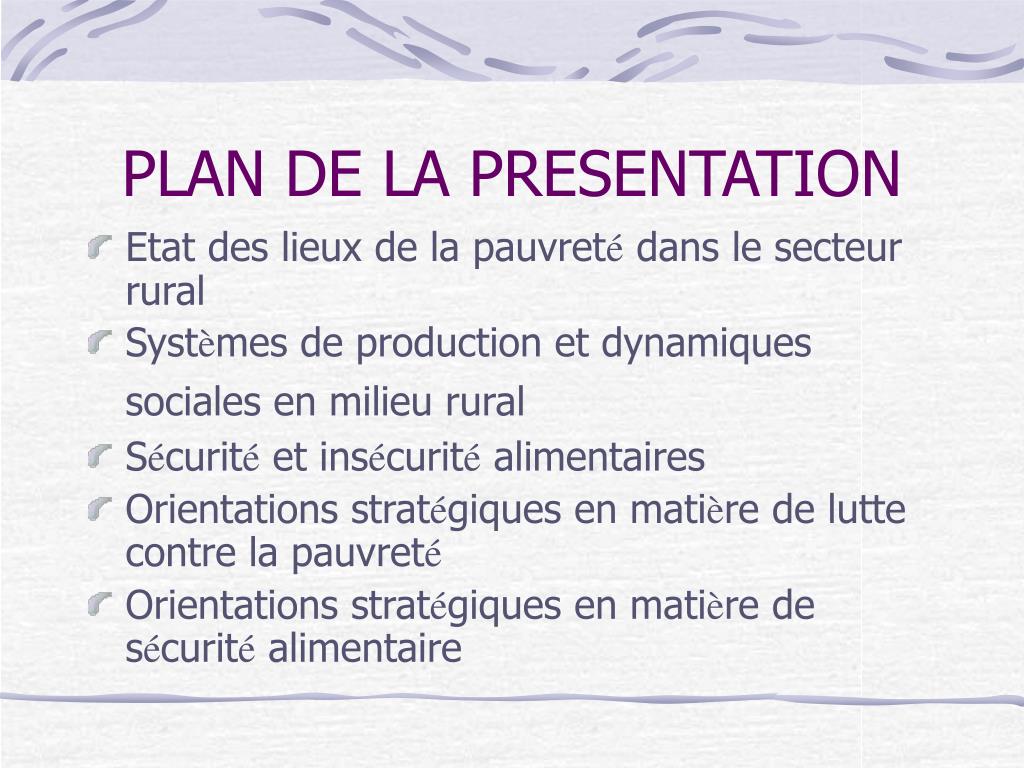 PLAN DE LA PRESENTATION

Etat des lieux de la pauvreté dans le secteur rural

Systèmes de production et dynamiques sociales en milieu rural

Sécurité et insécurité alimentaires

Orientations stratégiques en matière de lutte contre la pauvreté

Orientations stratégiques en matière de sécurité alimentaire